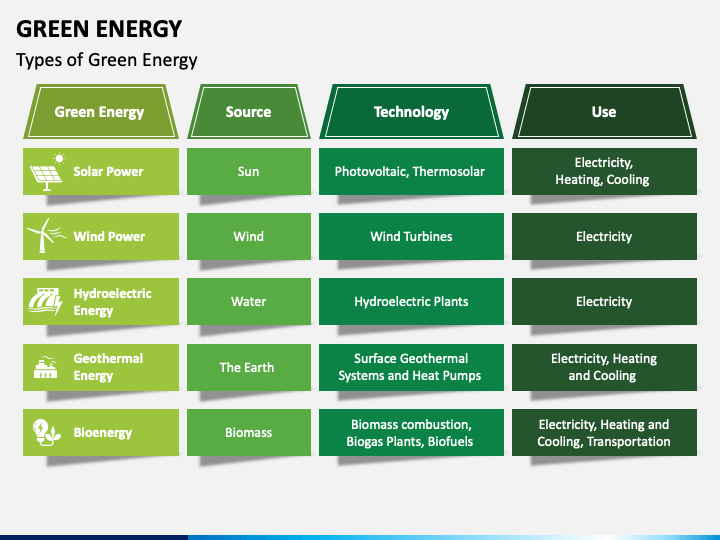 GREEN ENERGY

Types of Green Energy

| Green Energy | Source | Technology | Use |
|---|---|---|---|
| Solar Power | Sun | Photovoltaic, Thermosolar | Electricity, Heating, Cooling |
| Wind Power | Wind | Wind Turbines | Electricity |
| Hydroelectric Energy | Water | Hydroelectric Plants | Electricity |
| Geothermal Energy | The Earth | Surface Geothermal Systems and Heat Pumps | Electricity, Heating and Cooling |
| Bioenergy | Biomass | Biomass combustion, Biogas Plants, Biofuels | Electricity, Heating and Cooling, Transportation |